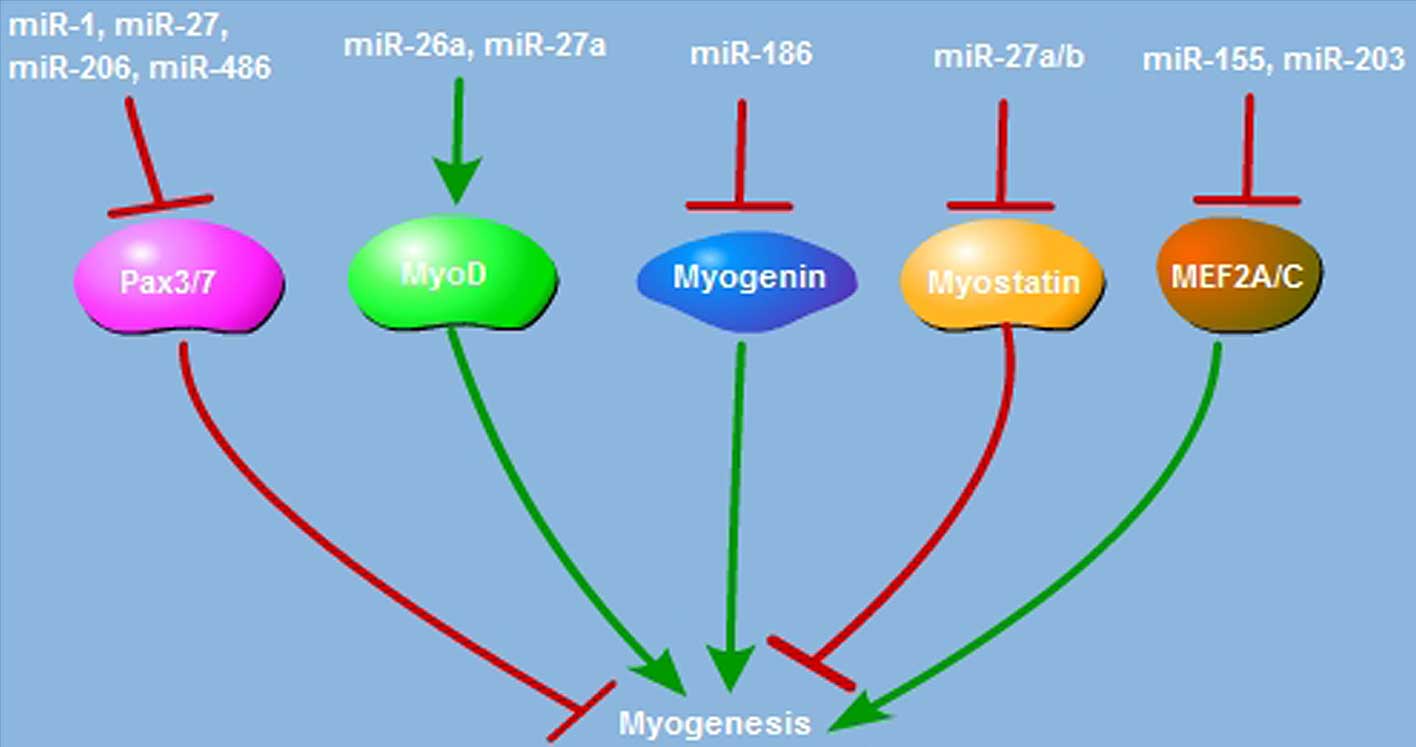 miR-1, miR-27, miR-206, miR-486

miR-26a, miR-27a

miR-186

miR-27a/b

miR-155, miR-203

Pax3/7

MyoD

Myogenin

Myostatin

MEF2A/C

Myogenesis